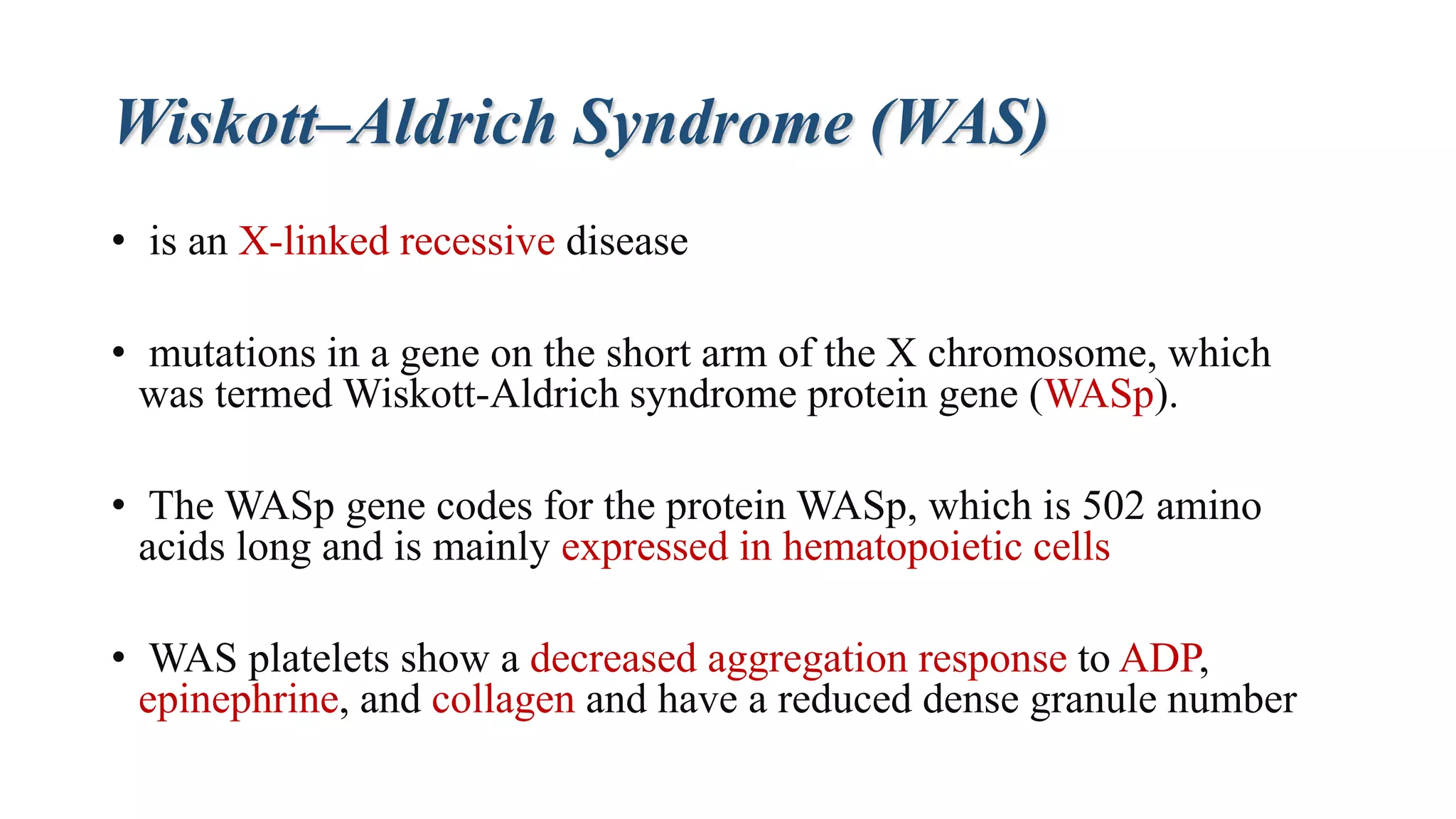 Wiskott–Aldrich Syndrome (WAS)

• is an X-linked recessive disease

• mutations in a gene on the short arm of the X chromosome, which was termed Wiskott-Aldrich syndrome protein gene (WASp).

• The WASp gene codes for the protein WASp, which is 502 amino acids long and is mainly expressed in hematopoietic cells

• WAS platelets show a decreased aggregation response to ADP, epinephrine, and collagen and have a reduced dense granule number